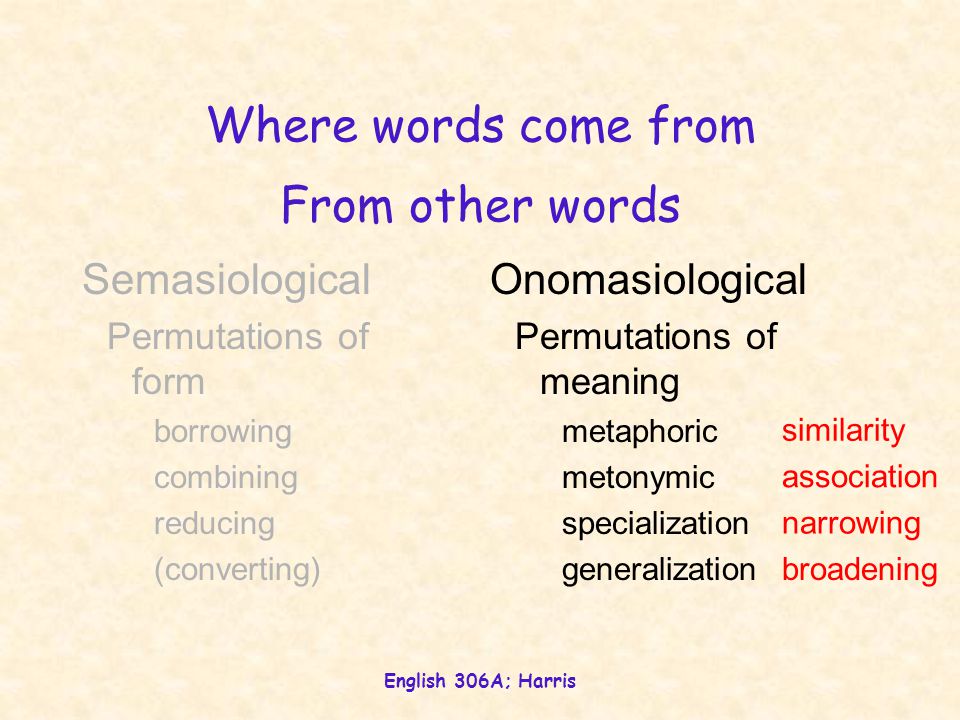 Where words come from

From other words

Semasiological

Permutations of form

borrowing

combining

reducing

(converting)

Onomasiological

Permutations of meaning

metaphoric similarity

metonymic association

specialization narrowing

generalization broadening

English 306A; Harris